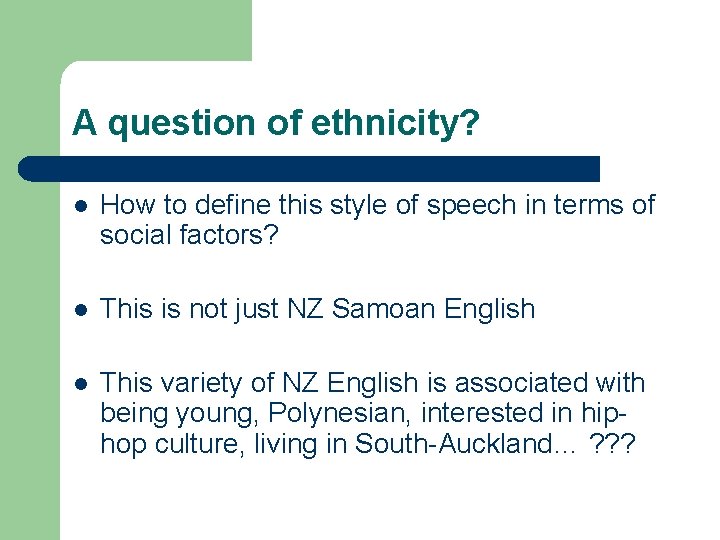 A question of ethnicity?

- How to define this style of speech in terms of social factors?
- This is not just NZ Samoan English
- This variety of NZ English is associated with being young, Polynesian, interested in hip-hop culture, living in South-Auckland… ???